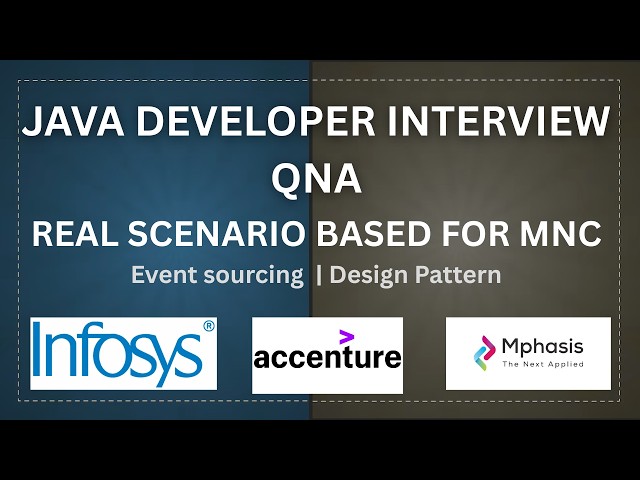 JAVA DEVELOPER INTERVIEW QNA

REAL SCENARIO BASED FOR MNC

Event sourcing | Design Pattern

Infosys®

accenture

Mphasis
The Next Applied